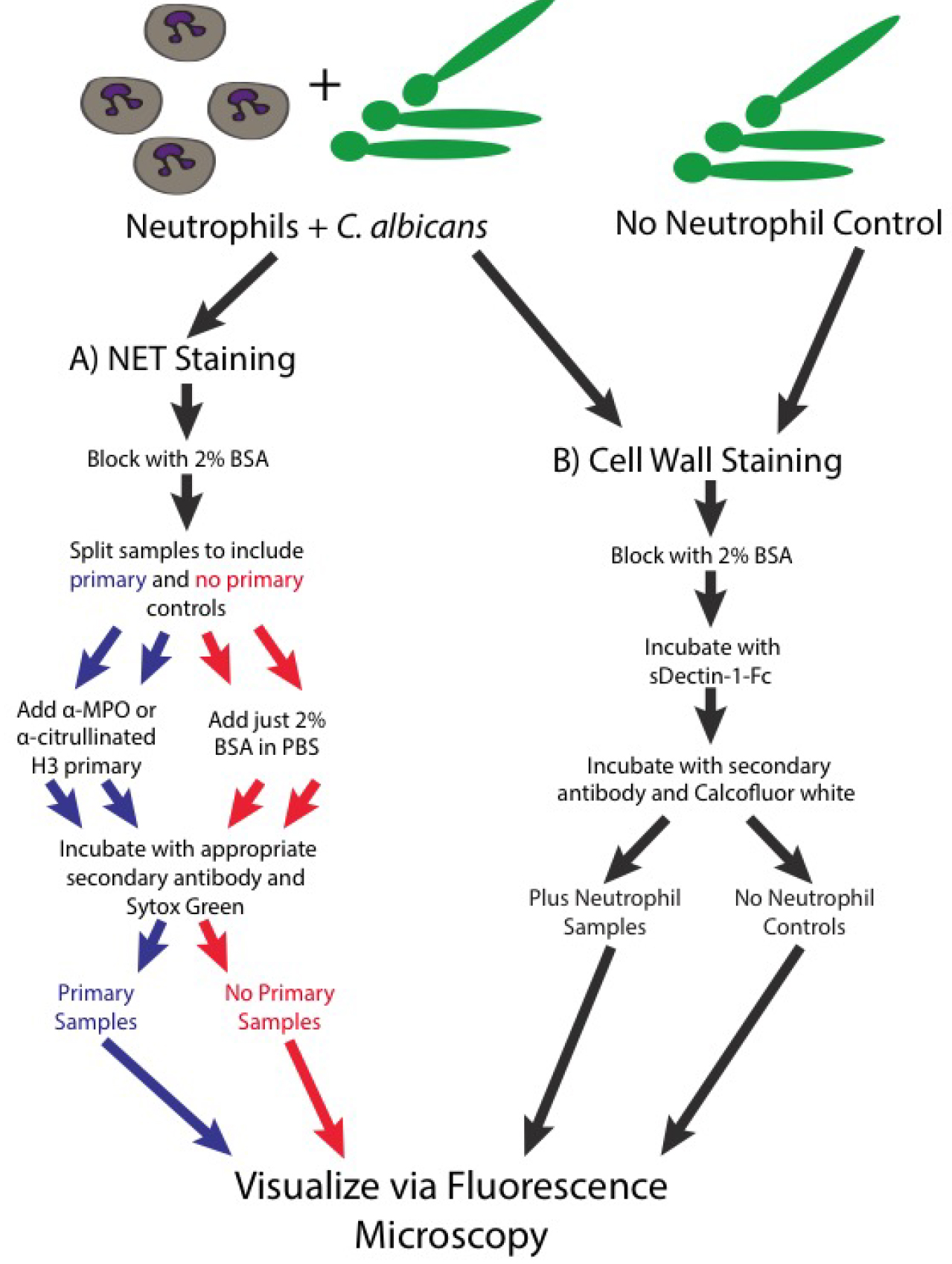 +

Neutrophils + C. albicans

No Neutrophil Control

A) NET Staining

Block with 2% BSA

Split samples to include primary and no primary controls

Add α-MPO or α-citrullinated H3 primary

Add just 2% BSA in PBS

Incubate with appropriate secondary antibody and Sytox Green

Primary Samples

No Primary Samples

B) Cell Wall Staining

Block with 2% BSA

Incubate with sDectin-1-Fc

Incubate with secondary antibody and Calcofluor white

Plus Neutrophil Samples

No Neutrophil Controls

Visualize via Fluorescence Microscopy